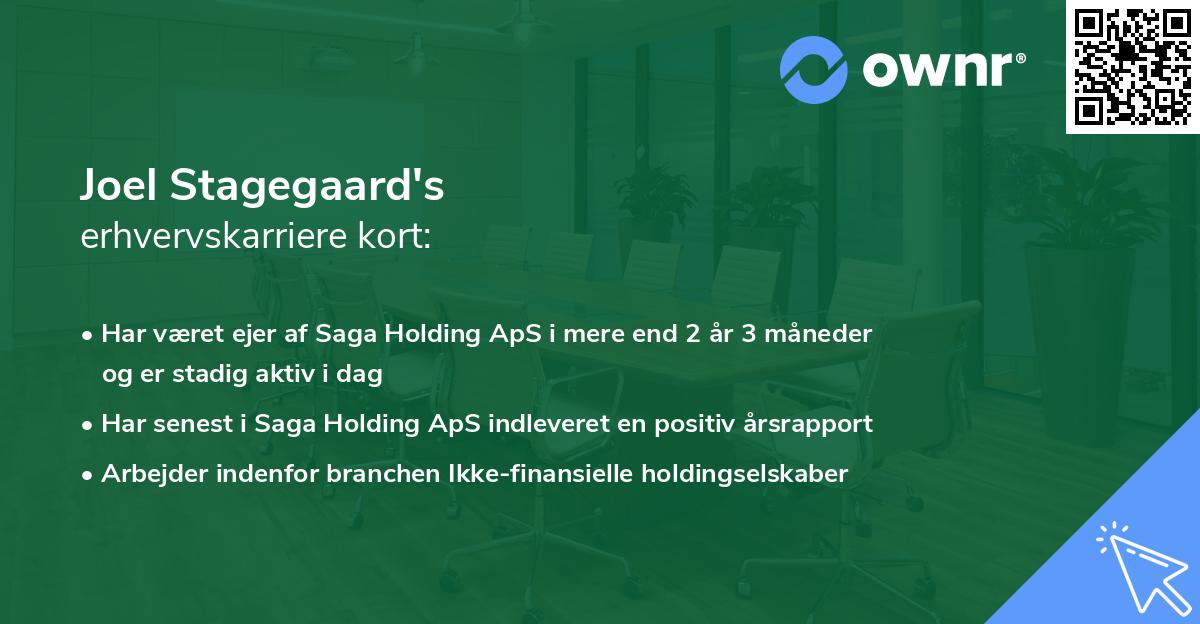 ownr®

Joel Stagegaard's
erhvervskarriere kort:

• Har været ejer af Saga Holding ApS i mere end 2 år 3 måneder og er stadig aktiv i dag
• Har senest i Saga Holding ApS indleveret en positiv årsrapport
• Arbejder indenfor branchen Ikke-finansielle holdingselskaber